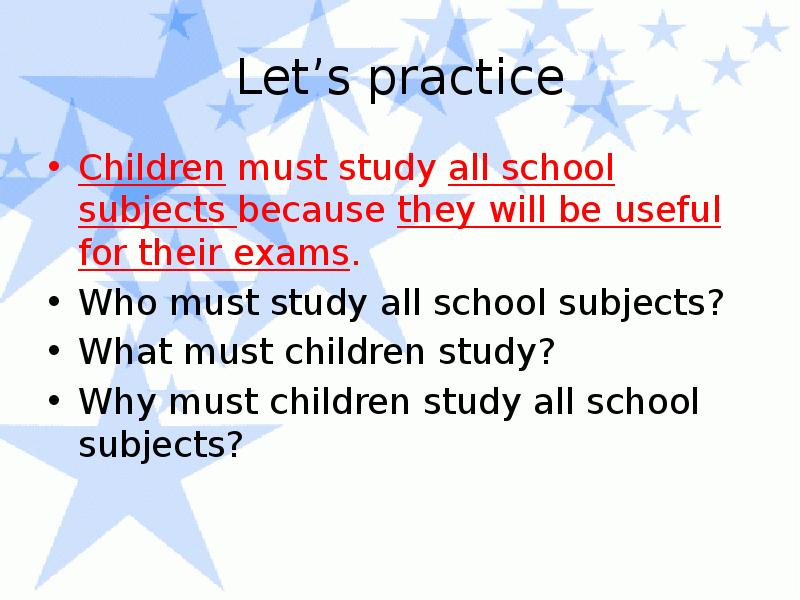 Let’s practice

• Children must study all school subjects because they will be useful for their exams.
• Who must study all school subjects?
• What must children study?
• Why must children study all school subjects?